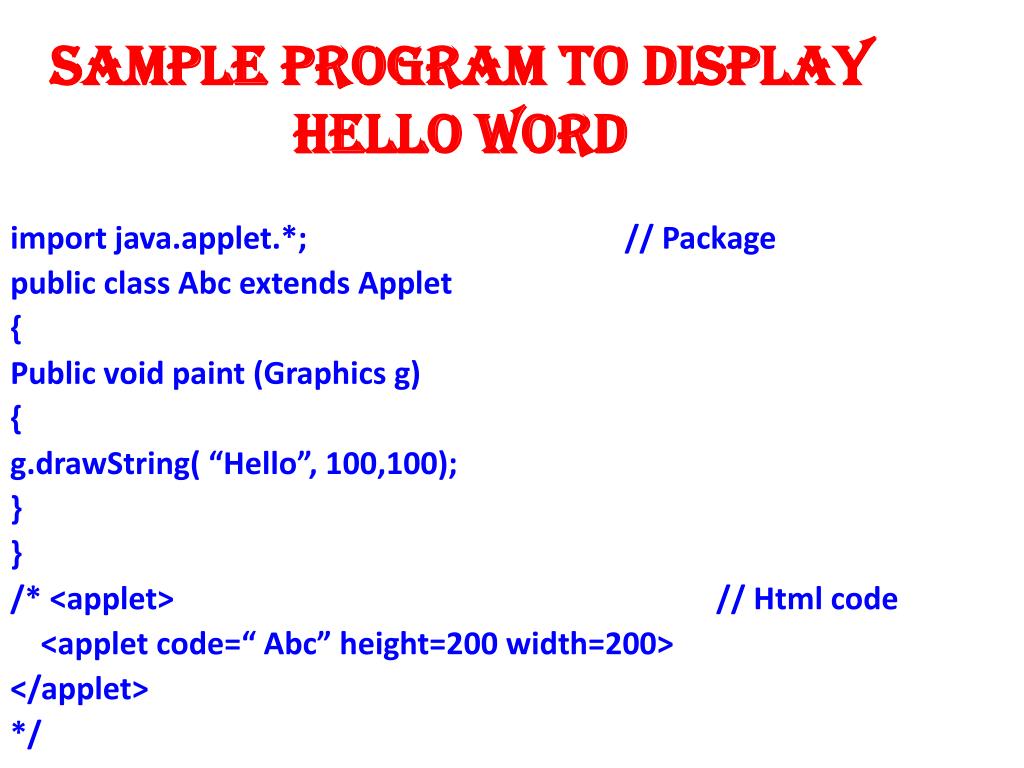 SAMPLE PROGRAM TO DISPLAY HELLO WORD

import java.applet.*; // Package
public class Abc extends Applet
{
Public void paint (Graphics g)
{
g.drawString( “Hello”, 100,100);
}
}
/* <applet> // Html code
<applet code=“ Abc” height=200 width=200>
</applet>
*/